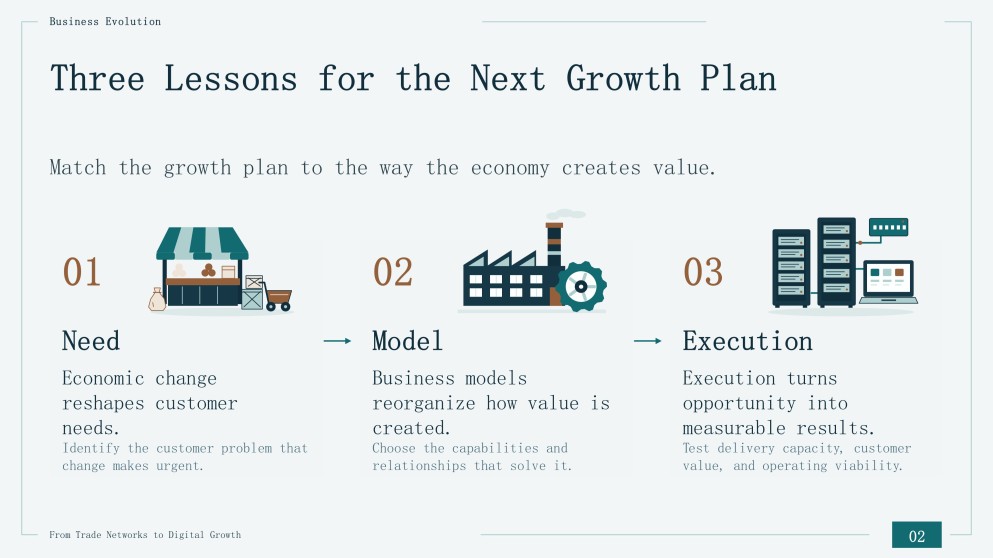 Business Evolution

Three Lessons for the Next Growth Plan

Match the growth plan to the way the economy creates value.

01

Need

Economic change reshapes customer needs.

Identify the customer problem that change makes urgent.

02

Model

Business models reorganize how value is created.

Choose the capabilities and relationships that solve it.

03

Execution

Execution turns opportunity into measurable results.

Test delivery capacity, customer value, and operating viability.

From Trade Networks to Digital Growth

02